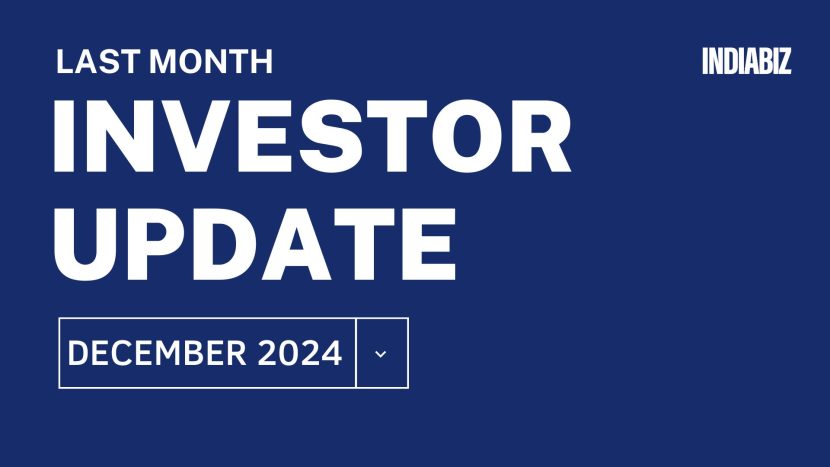 LAST MONTH

INDIABIZ

INVESTOR UPDATE

DECEMBER 2024